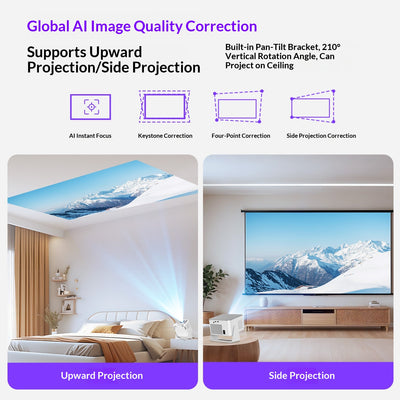 Global AI Image Quality Correction

Supports Upward Projection/Side Projection

Built-in Pan-Tilt Bracket, 210° Vertical Rotation Angle, Can Project on Ceiling

AI Instant Focus

Keystone Correction

Four-Point Correction

Side Projection Correction

Upward Projection

Side Projection